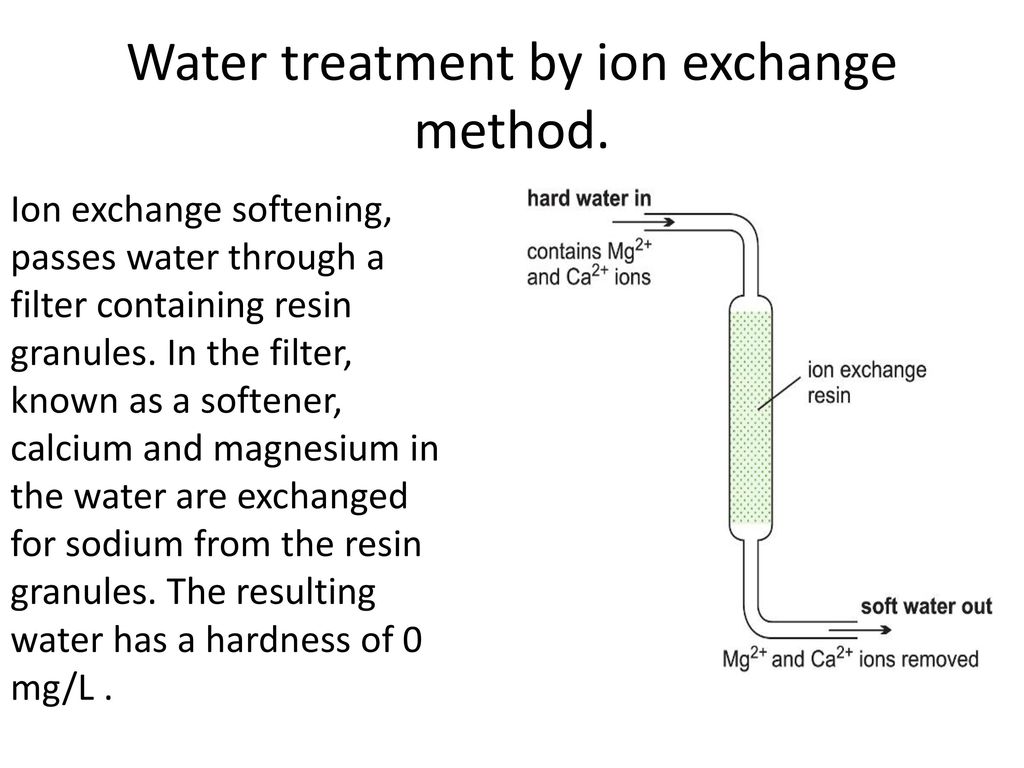 Water treatment by ion exchange method.

Ion exchange softening, passes water through a filter containing resin granules. In the filter, known as a softener, calcium and magnesium in the water are exchanged for sodium from the resin granules. The resulting water has a hardness of 0 mg/L .

hard water in

contains $Mg^{2+}$ and $Ca^{2+}$ ions

ion exchange resin

soft water out

$Mg^{2+}$ and $Ca^{2+}$ ions removed